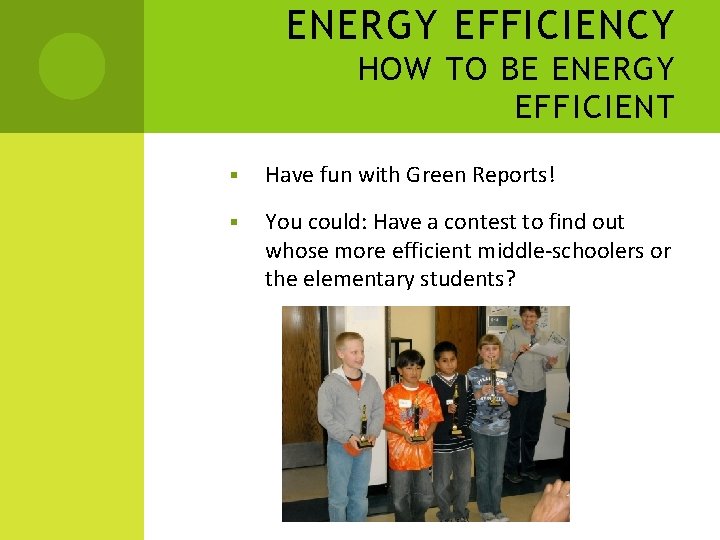 ENERGY EFFICIENCY
HOW TO BE ENERGY EFFICIENT

▪ Have fun with Green Reports!

▪ You could: Have a contest to find out whose more efficient middle-schoolers or the elementary students?